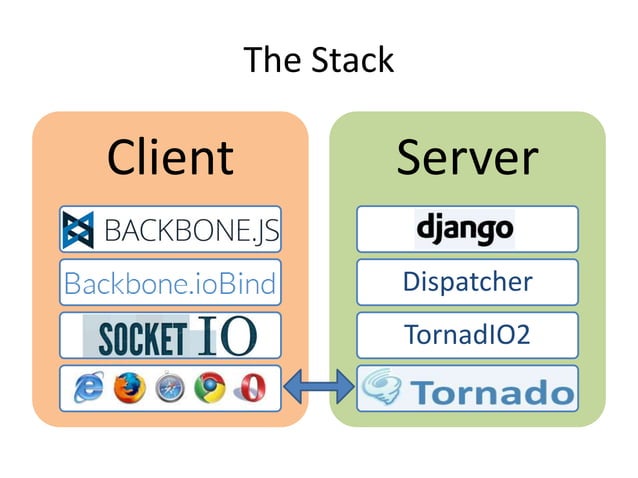 The Stack

Client

BACKBONE.JS

Backbone.ioBind

SOCKET IO

Server

django

Dispatcher

TornadIO2

Tornado